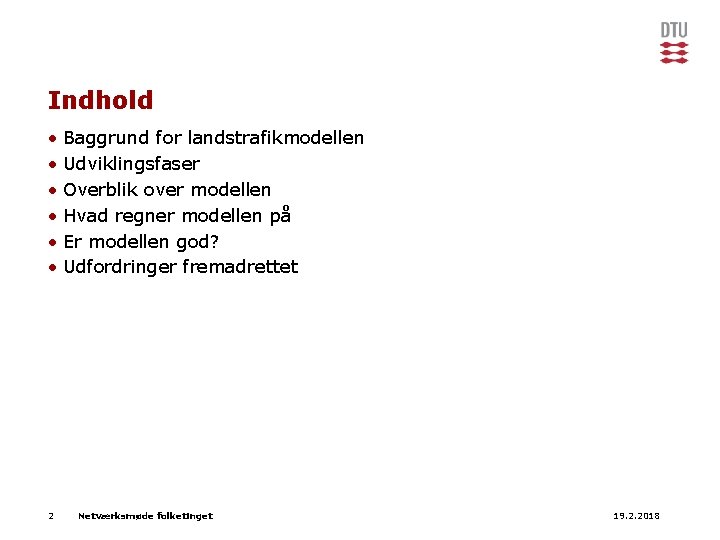 DTU

Indhold

• Baggrund for landstrafikmodellen
• Udviklingsfaser
• Overblik over modellen
• Hvad regner modellen på
• Er modellen god?
• Udfordringer fremadrettet

2 Netværksmøde folketinget 19.2.2018